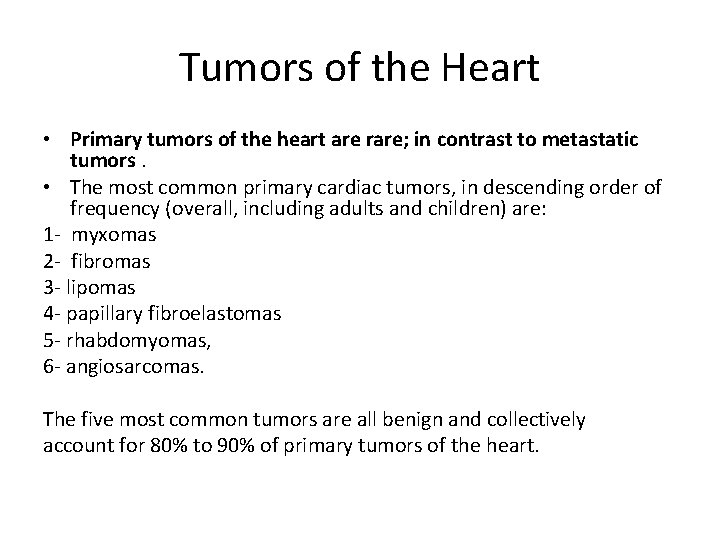 Tumors of the Heart

• Primary tumors of the heart are rare; in contrast to metastatic tumors .

• The most common primary cardiac tumors, in descending order of frequency (overall, including adults and children) are:

1- myxomas
2- fibromas
3- lipomas
4- papillary fibroelastomas
5- rhabdomyomas,
6- angiosarcomas.

The five most common tumors are all benign and collectively account for 80% to 90% of primary tumors of the heart.